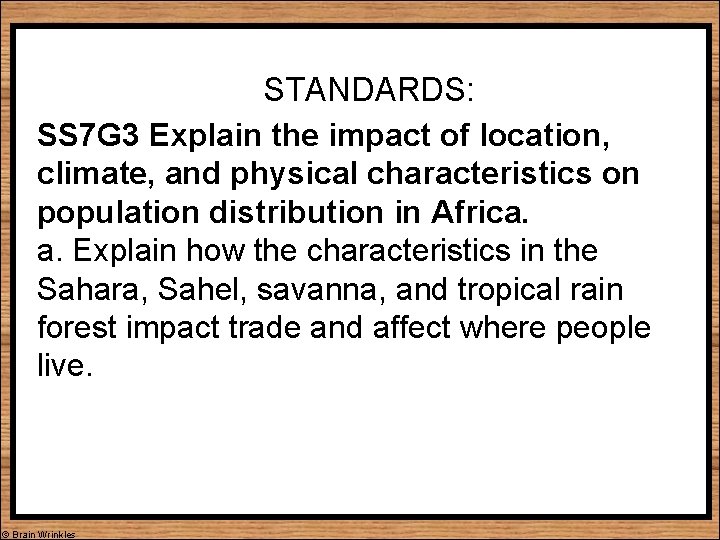 STANDARDS:

SS7G3 Explain the impact of location, climate, and physical characteristics on population distribution in Africa.
a. Explain how the characteristics in the Sahara, Sahel, savanna, and tropical rain forest impact trade and affect where people live.

© Brain Wrinkles